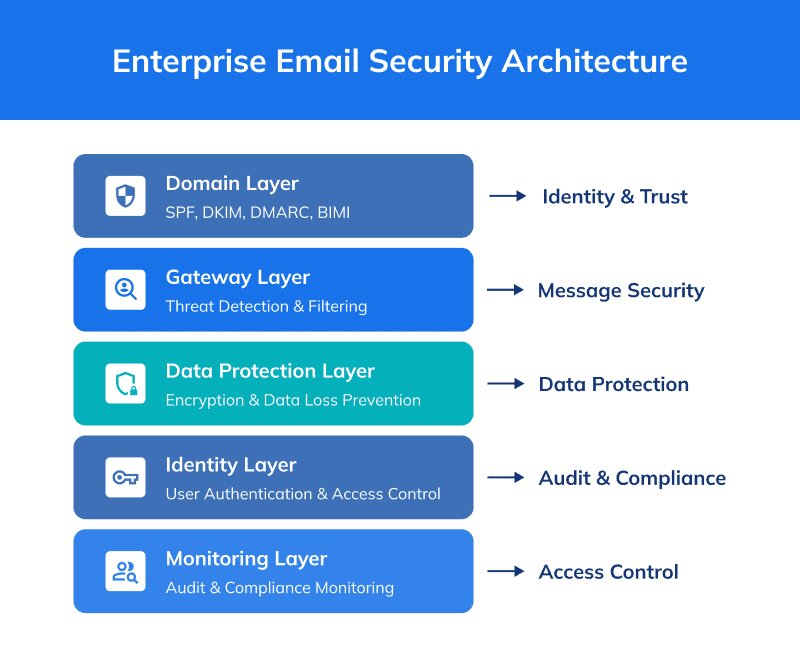 Enterprise Email Security Architecture

Domain Layer
SPF, DKIM, DMARC, BIMI

Identity & Trust

Gateway Layer
Threat Detection & Filtering

Message Security

Data Protection Layer
Encryption & Data Loss Prevention

Data Protection

Identity Layer
User Authentication & Access Control

Audit & Compliance

Monitoring Layer
Audit & Compliance Monitoring

Access Control